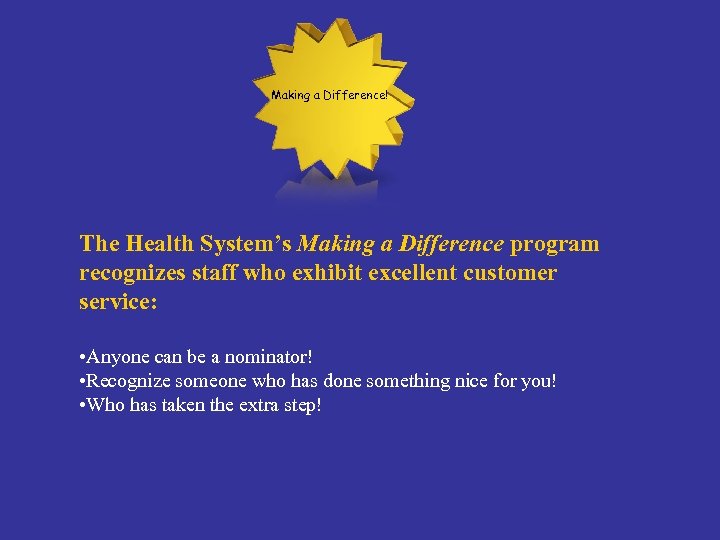 Making a Difference!

The Health System's Making a Difference program recognizes staff who exhibit excellent customer service:

•Anyone can be a nominator!
•Recognize someone who has done something nice for you!
•Who has taken the extra step!